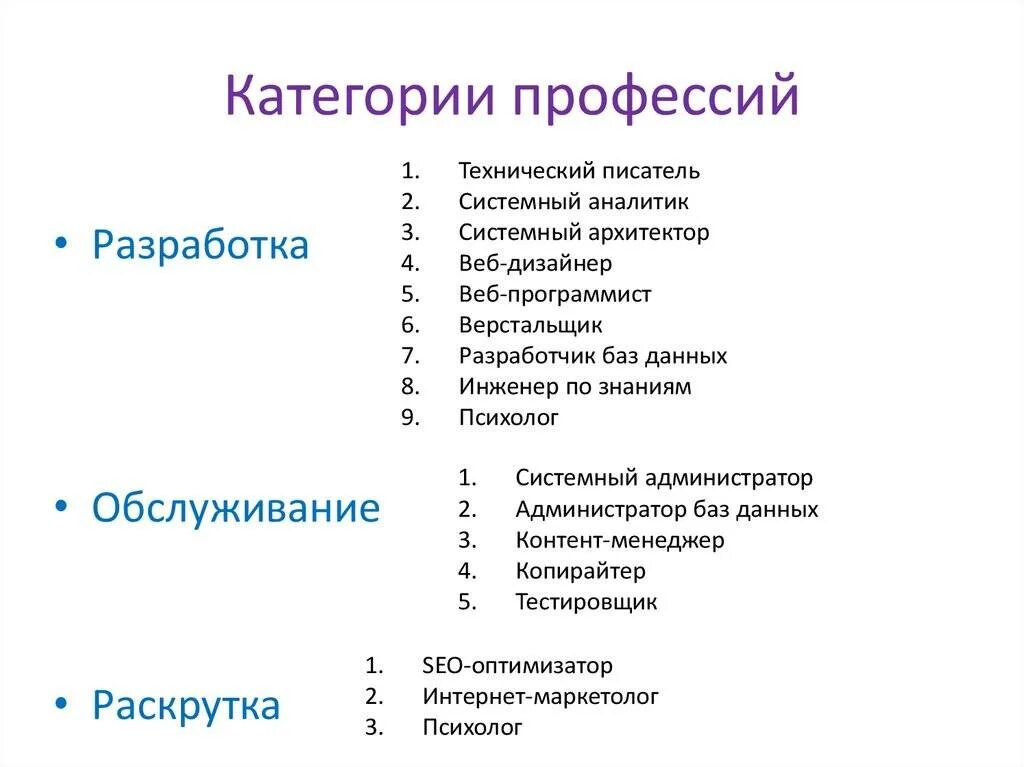 Категории профессий

• Разработка

1. Технический писатель
2. Системный аналитик
3. Системный архитектор
4. Веб-дизайнер
5. Веб-программист
6. Верстальщик
7. Разработчик баз данных
8. Инженер по знаниям
9. Психолог

• Обслуживание

1. Системный администратор
2. Администратор баз данных
3. Контент-менеджер
4. Копирайтер
5. Тестировщик

• Раскрутка

1. SEO-оптимизатор
2. Интернет-маркетолог
3. Психолог